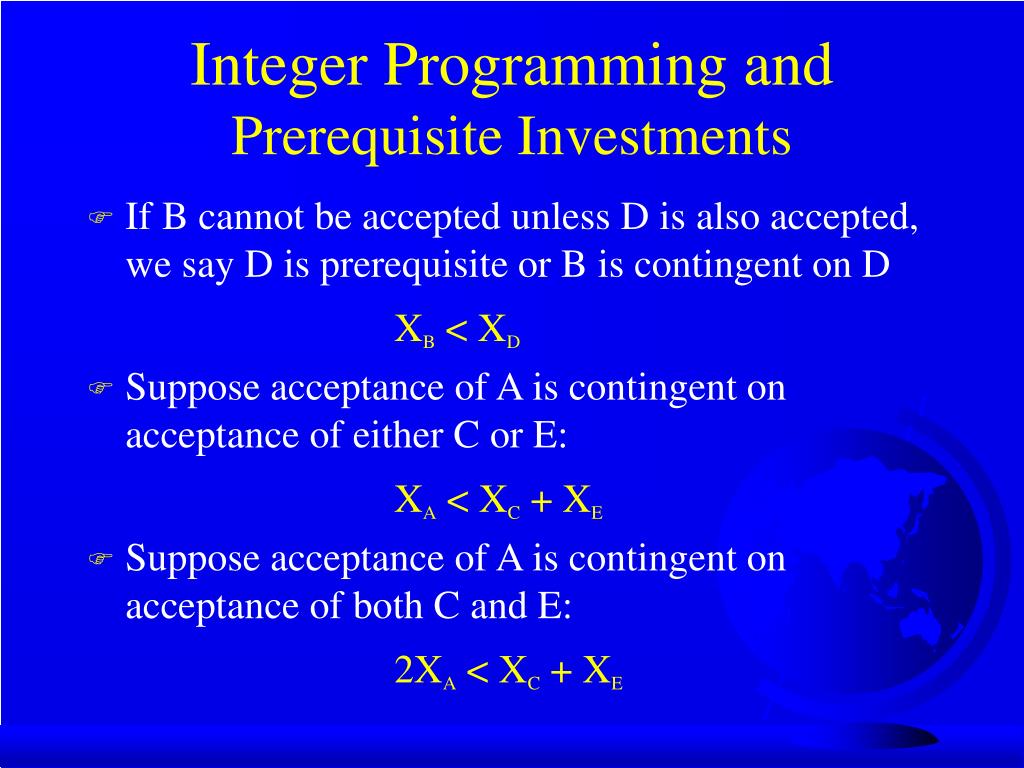 Integer Programming and Prerequisite Investments

If B cannot be accepted unless D is also accepted, we say D is prerequisite or B is contingent on D

$X_B < X_D$

Suppose acceptance of A is contingent on acceptance of either C or E:

$X_A < X_C + X_E$

Suppose acceptance of A is contingent on acceptance of both C and E:

$2X_A < X_C + X_E$